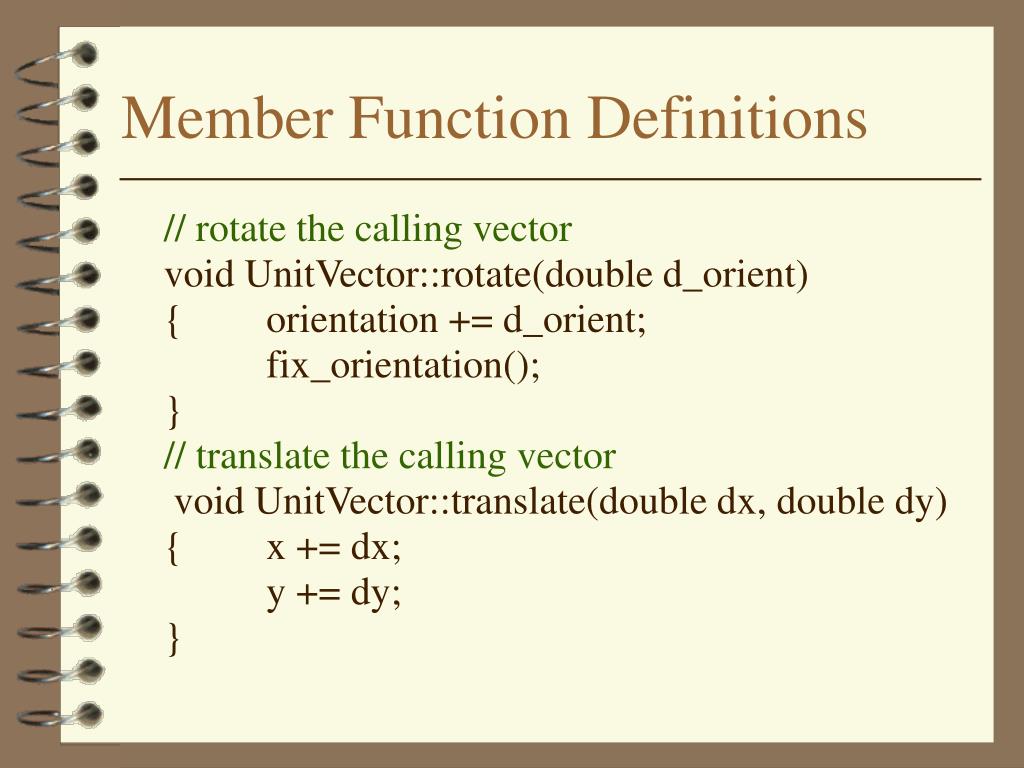 Member Function Definitions

// rotate the calling vector
void UnitVector::rotate(double d_orient)
{ orientation += d_orient;
fix_orientation();
}
// translate the calling vector
void UnitVector::translate(double dx, double dy)
{ x += dx;
y += dy;
}